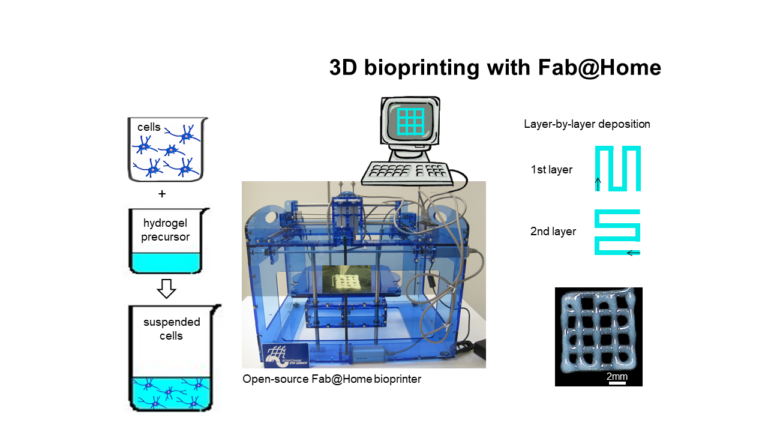 3D bioprinting with Fab@Home

cells

+

hydrogel precursor

suspended cells

Open-source Fab@Home bioprinter

Layer-by-layer deposition

1st layer

2nd layer

2mm